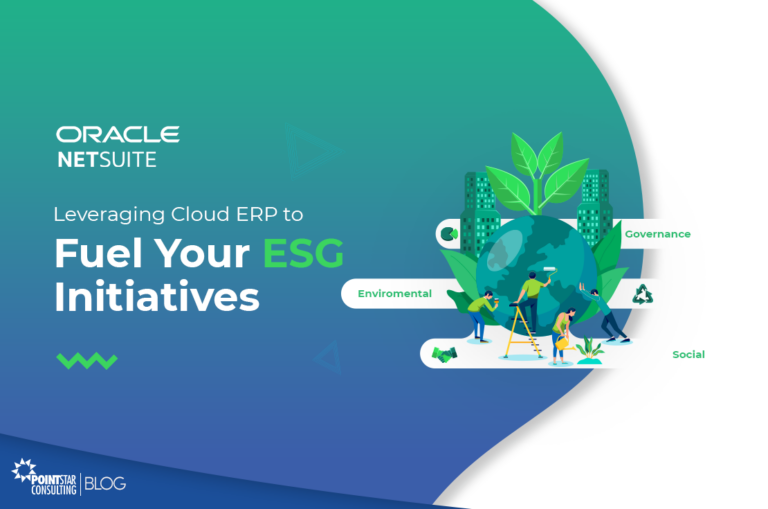 ORACLE
NETSUITE

Leveraging Cloud ERP to
Fuel Your ESG Initiatives

Governance
Enviromental
Social

POINTSTAR CONSULTING | BLOG